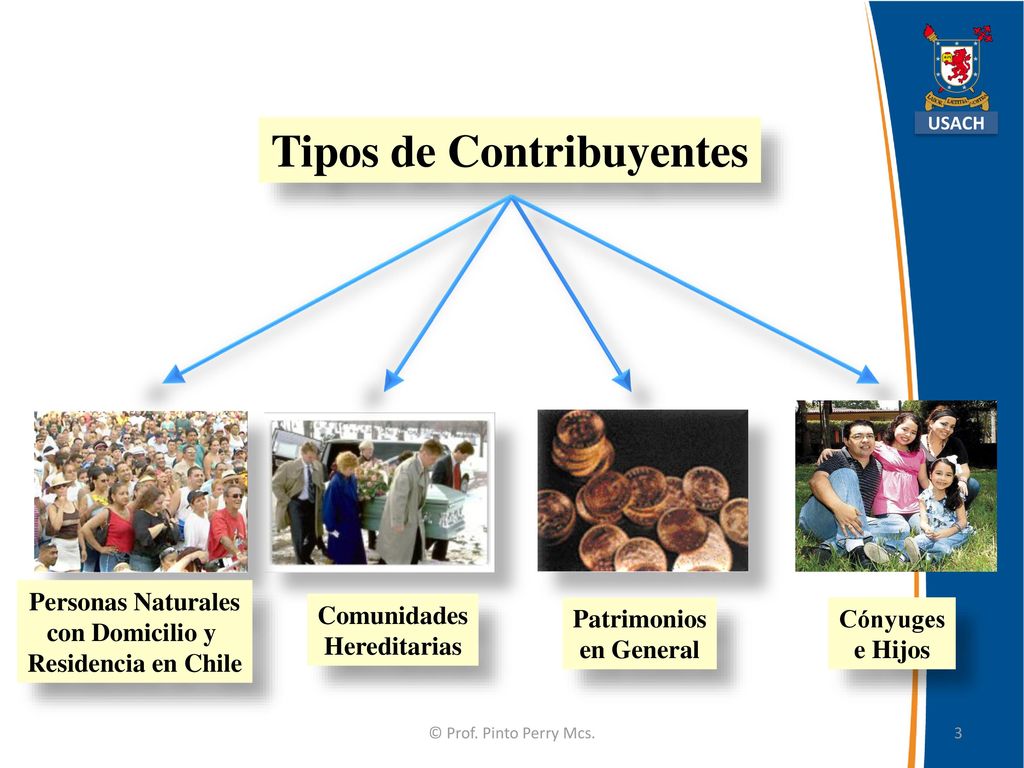 USACH

Tipos de Contribuyentes

Personas Naturales con Domicilio y Residencia en Chile

Comunidades Hereditarias

Patrimonios en General

Cónyuges e Hijos

© Prof. Pinto Perry Mcs.

3